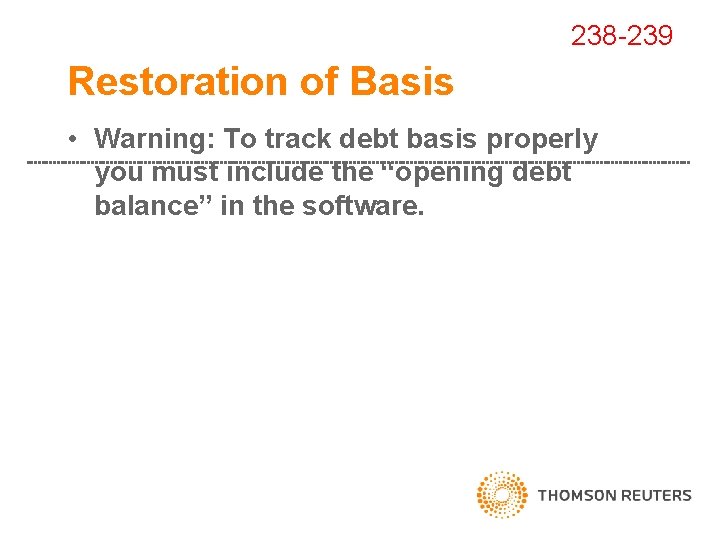 238-239

Restoration of Basis

• Warning: To track debt basis properly you must include the "opening debt balance" in the software.

THOMSON REUTERS